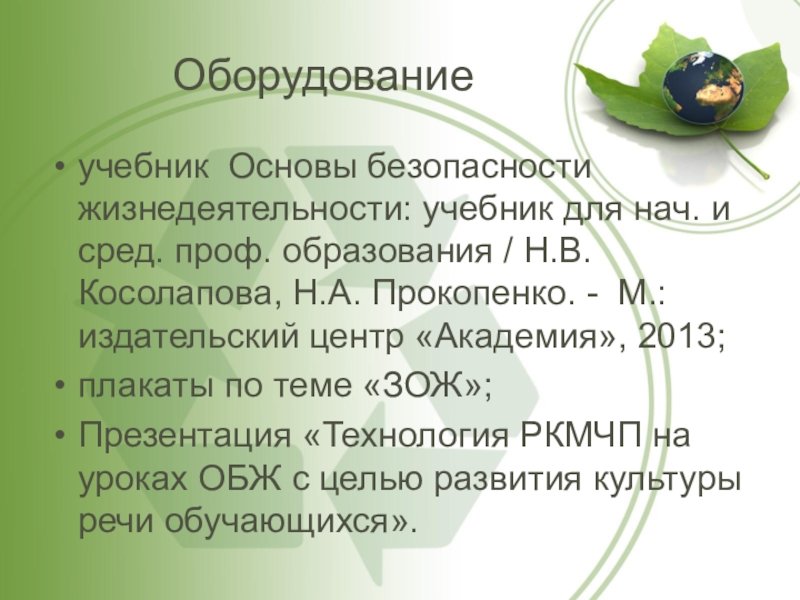 Оборудование

• учебник  Основы безопасности жизнедеятельности: учебник для нач. и сред. проф. образования / Н.В. Косолапова, Н.А. Прокопенко. -  М.: издательский центр «Академия», 2013;

• плакаты по теме «ЗОЖ»;

• Презентация «Технология РКМЧП на уроках ОБЖ с целью развития культуры речи обучающихся».